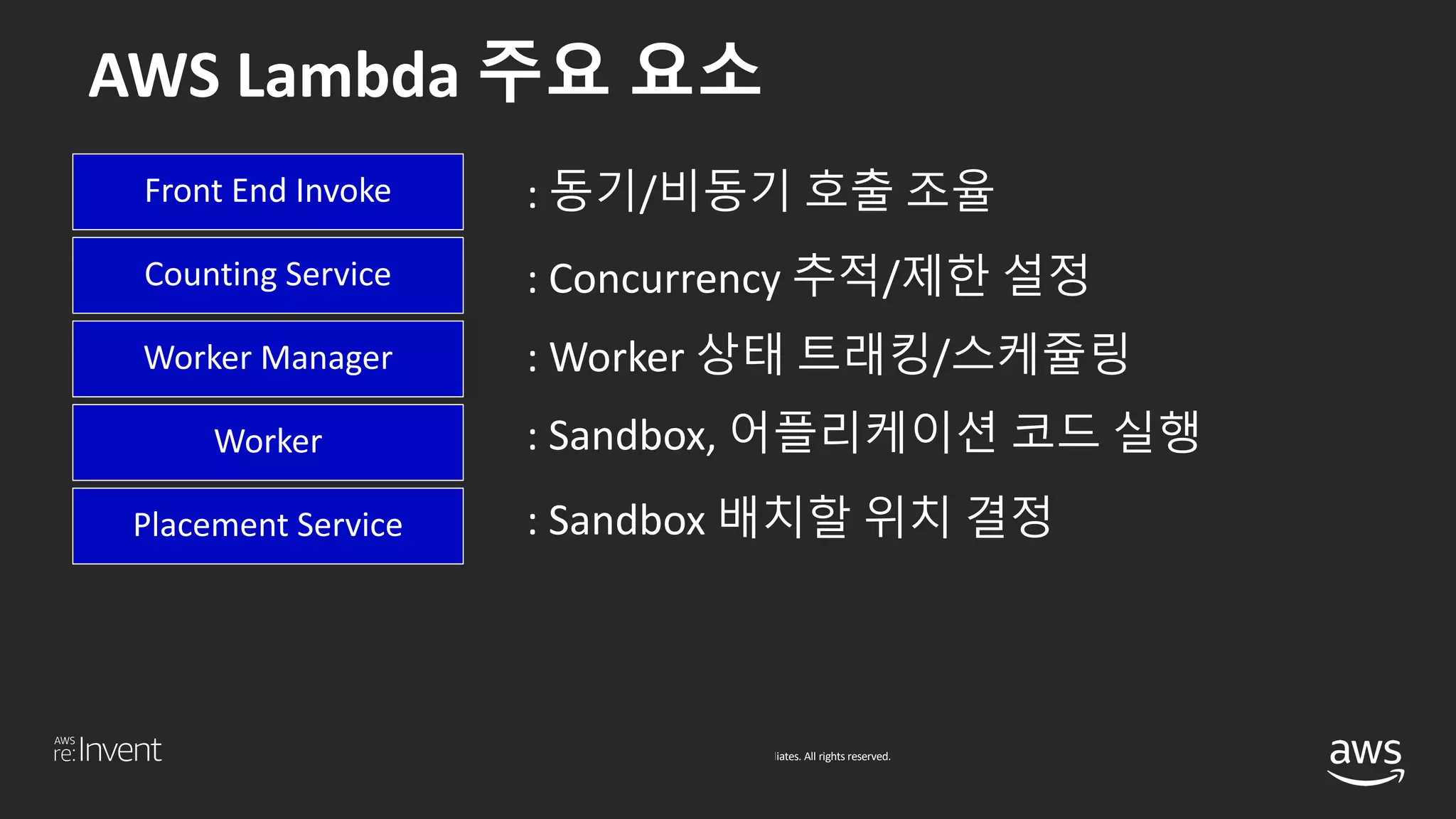 AWS Lambda 주요 요소

Front End Invoke

: 동기/비동기 호출 조율

Counting Service

: Concurrency 추적/제한 설정

Worker Manager

: Worker 상태 트래킹/스케쥴링

Worker

: Sandbox, 어플리케이션 코드 실행

Placement Service

: Sandbox 배치할 위치 결정

AWS re:Invent

liates. All rights reserved.

aws